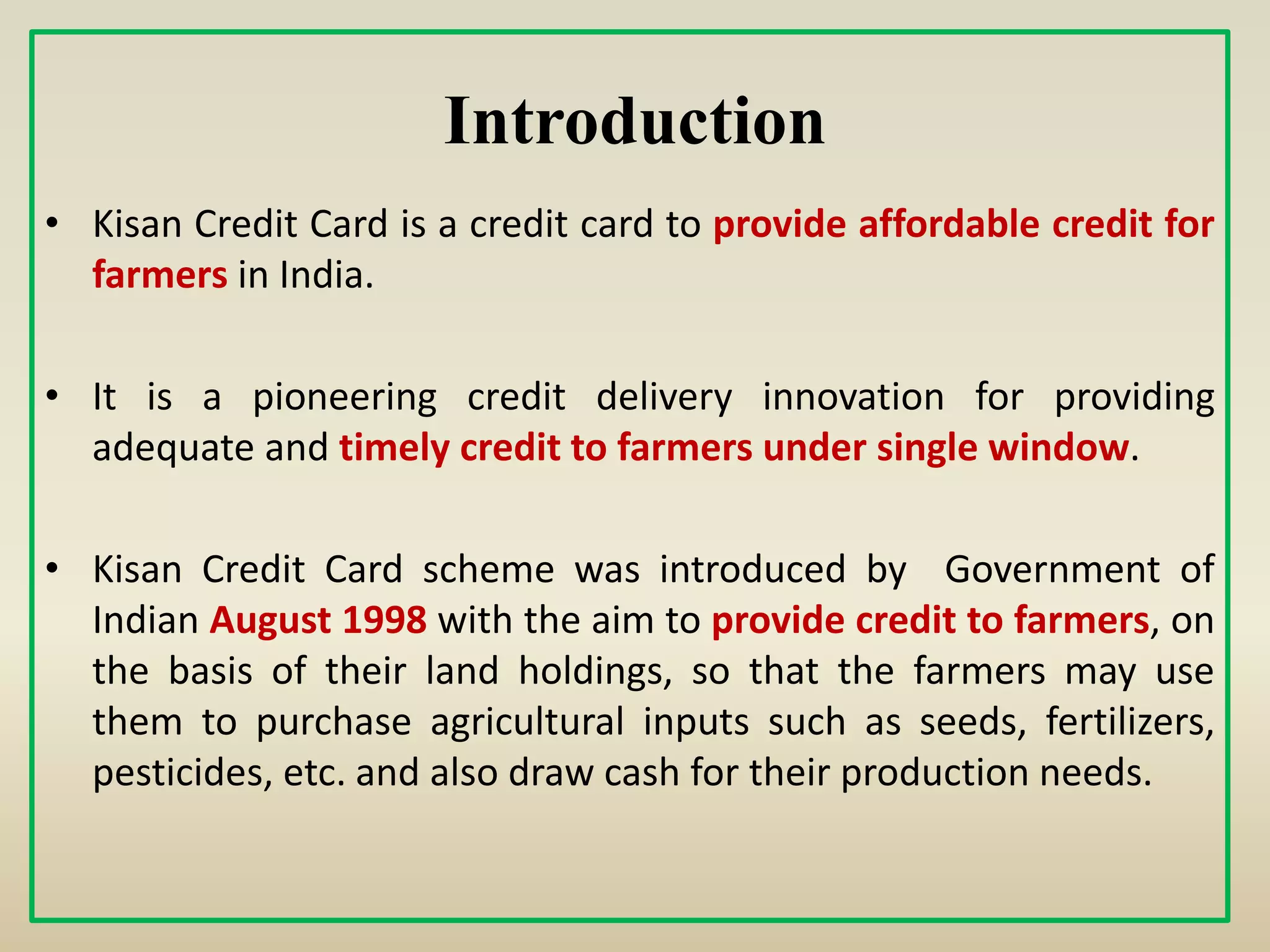 Introduction

• Kisan Credit Card is a credit card to provide affordable credit for farmers in India.

• It is a pioneering credit delivery innovation for providing adequate and timely credit to farmers under single window.

• Kisan Credit Card scheme was introduced by Government of Indian August 1998 with the aim to provide credit to farmers, on the basis of their land holdings, so that the farmers may use them to purchase agricultural inputs such as seeds, fertilizers, pesticides, etc. and also draw cash for their production needs.